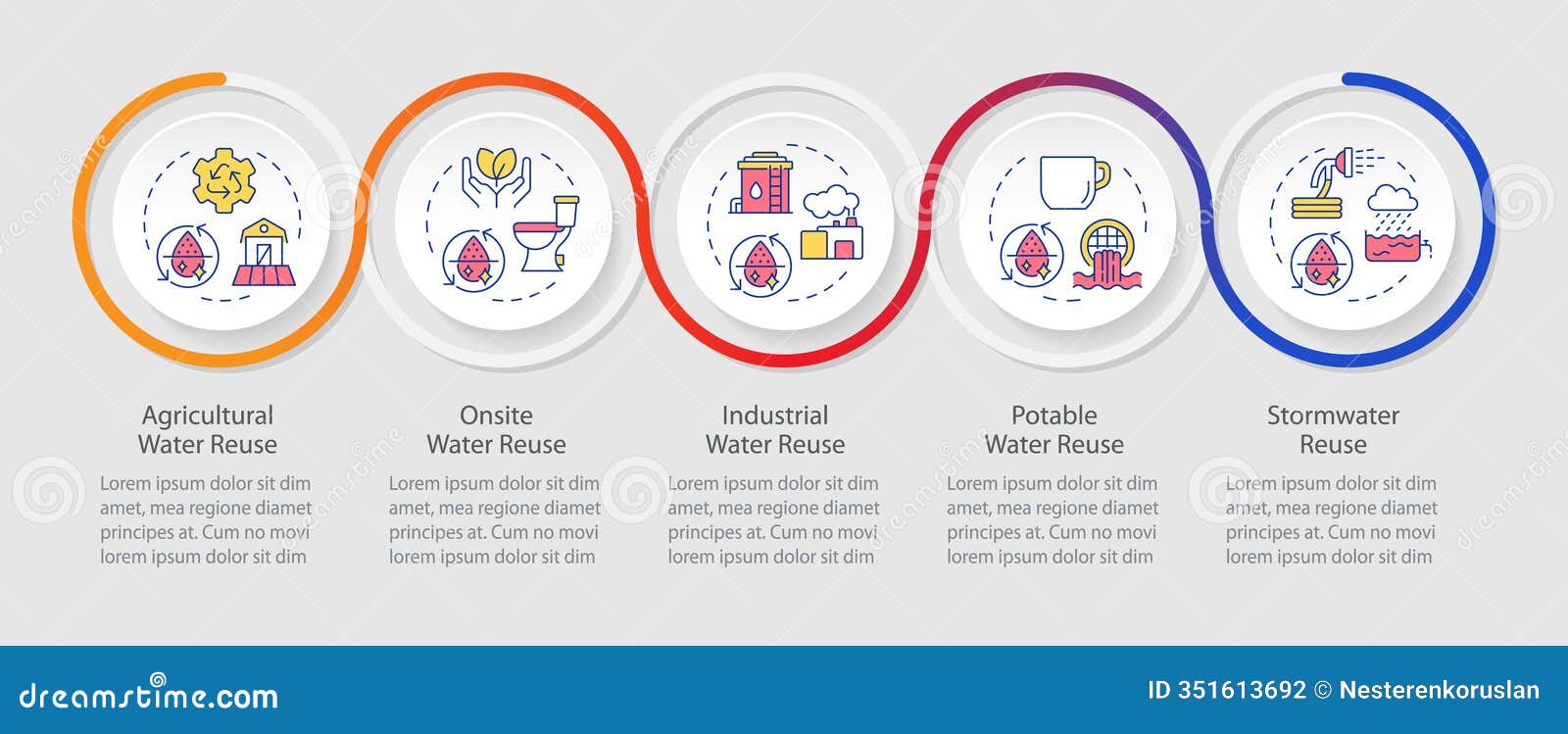 Agricultural Water Reuse

Lorem ipsum dolor sit dim amet, mea regione diamet principes at. Cum no movi lorem ipsum dolor sit dim

Onsite Water Reuse

Lorem ipsum dolor sit dim amet, mea regione diamet principes at. Cum no movi lorem ipsum dolor sit dim

Industrial Water Reuse

Lorem ipsum dolor sit dim amet, mea regione diamet principes at. Cum no movi lorem ipsum dolor sit dim

Potable Water Reuse

Lorem ipsum dolor sit dim amet, mea regione diamet principes at. Cum no movi lorem ipsum dolor sit dim

Stormwater Reuse

Lorem ipsum dolor sit dim amet, mea regione diamet principes at. Cum no movi lorem ipsum dolor sit dim

dreamstime.com

ID 351613692 © Nesterenkoruslan